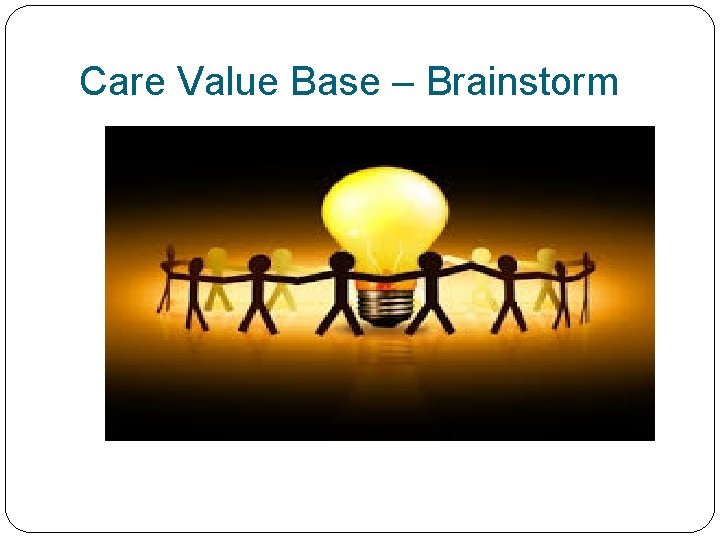 Care Value Base – Brainstorm